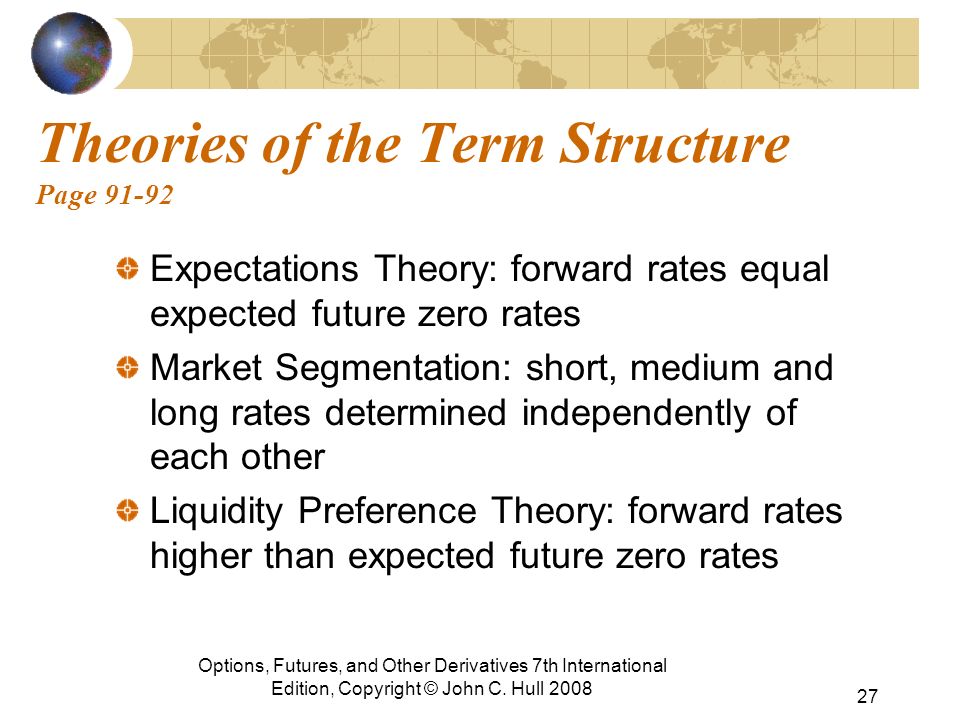 Theories of the Term Structure
Page 91-92

Expectations Theory: forward rates equal expected future zero rates

Market Segmentation: short, medium and long rates determined independently of each other

Liquidity Preference Theory: forward rates higher than expected future zero rates

Options, Futures, and Other Derivatives 7th International Edition, Copyright © John C. Hull 2008

27